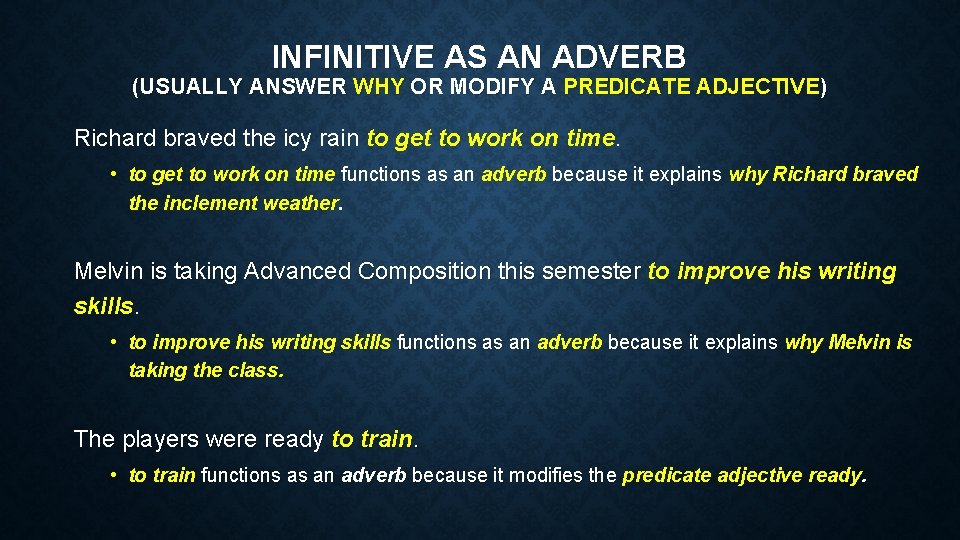 INFINITIVE AS AN ADVERB
(USUALLY ANSWER WHY OR MODIFY A PREDICATE ADJECTIVE)

Richard braved the icy rain to get to work on time.

• to get to work on time functions as an adverb because it explains why Richard braved the inclement weather.

Melvin is taking Advanced Composition this semester to improve his writing skills.

• to improve his writing skills functions as an adverb because it explains why Melvin is taking the class.

The players were ready to train.

• to train functions as an adverb because it modifies the predicate adjective ready.